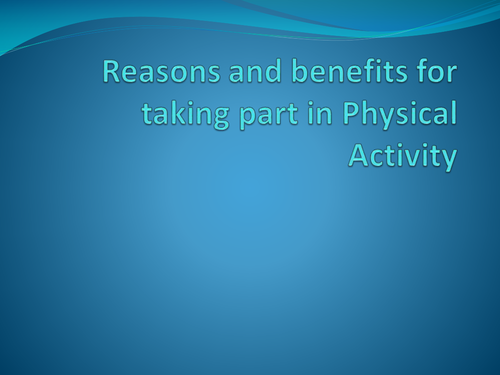 Reasons and benefits for taking part in Physical Activity